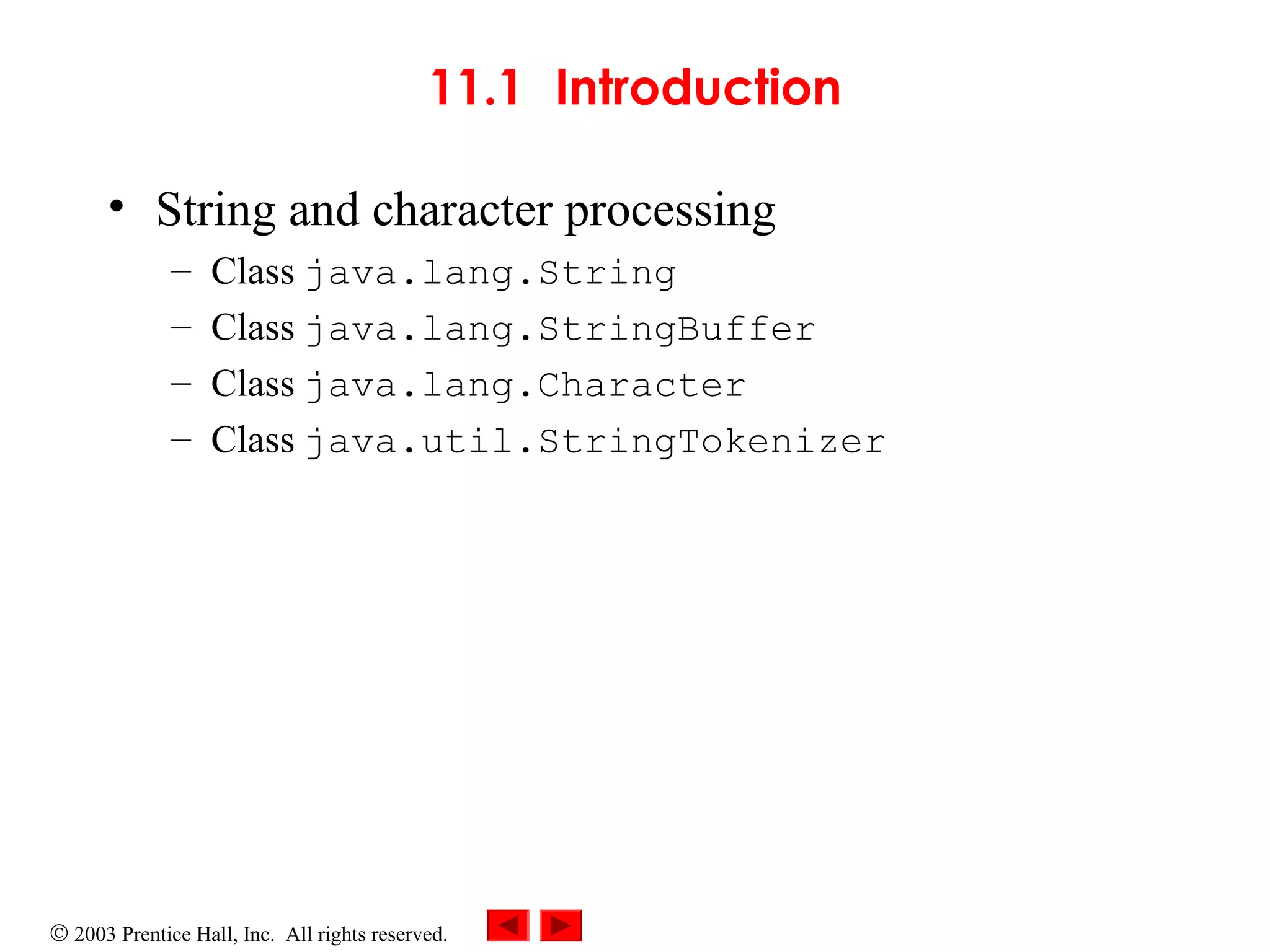 11.1 Introduction

• String and character processing
– Class java.lang.String
– Class java.lang.StringBuffer
– Class java.lang.Character
– Class java.util.StringTokenizer

© 2003 Prentice Hall, Inc. All rights reserved.